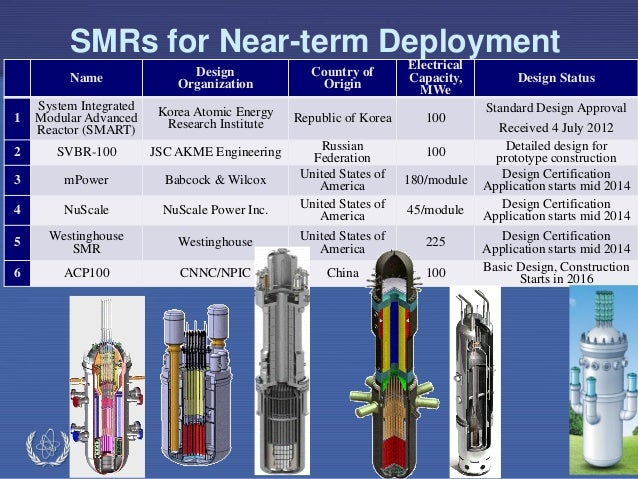 SMRs for Near-term Deployment

| | Name | Design Organization | Country of Origin | Electrical Capacity, MWe | Design Status |
|---|---|---|---|---|---|
| 1 | System Integrated Modular Advanced Reactor (SMART) | Korea Atomic Energy Research Institute | Republic of Korea | 100 | Standard Design Approval Received 4 July 2012 |
| 2 | SVBR-100 | JSC AKME Engineering | Russian Federation | 100 | Detailed design for prototype construction |
| 3 | mPower | Babcock & Wilcox | United States of America | 180/module | Design Certification Application starts mid 2014 |
| 4 | NuScale | NuScale Power Inc. | United States of America | 45/module | Design Certification Application starts mid 2014 |
| 5 | Westinghouse SMR | Westinghouse | United States of America | 225 | Design Certification Application starts mid 2014 |
| 6 | ACP100 | CNNC/NPIC | China | 100 | Basic Design, Construction Starts in 2016 |